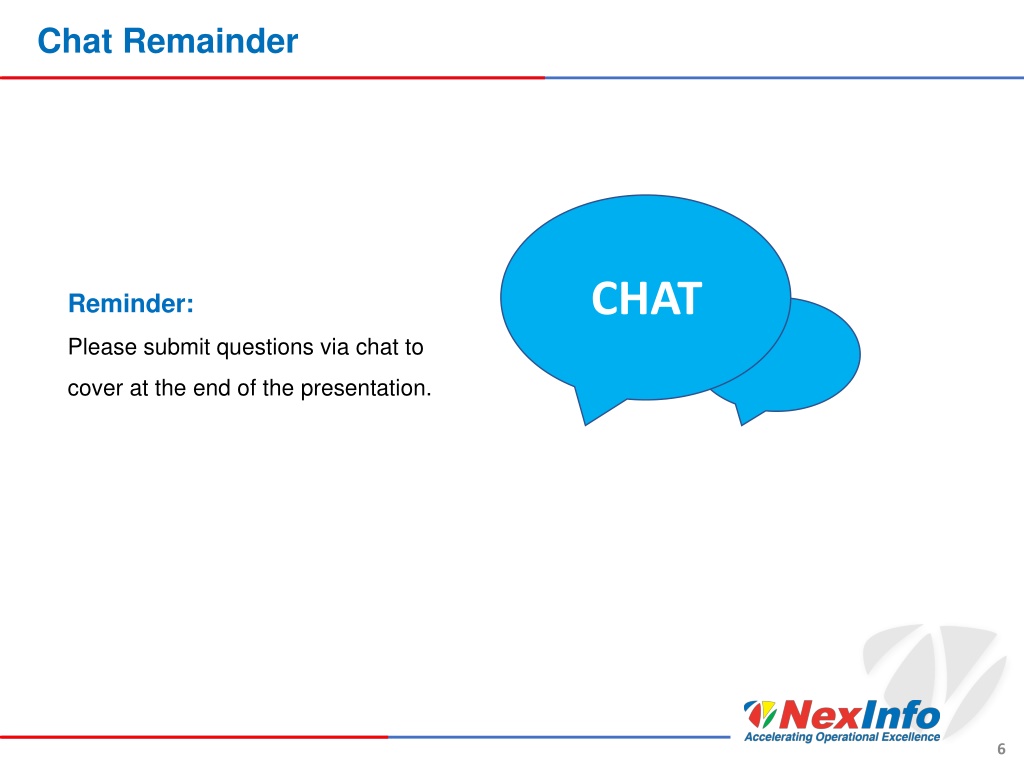 Chat Remainder

Reminder:
Please submit questions via chat to cover at the end of the presentation.

CHAT

NexInfo
Accelerating Operational Excellence

6